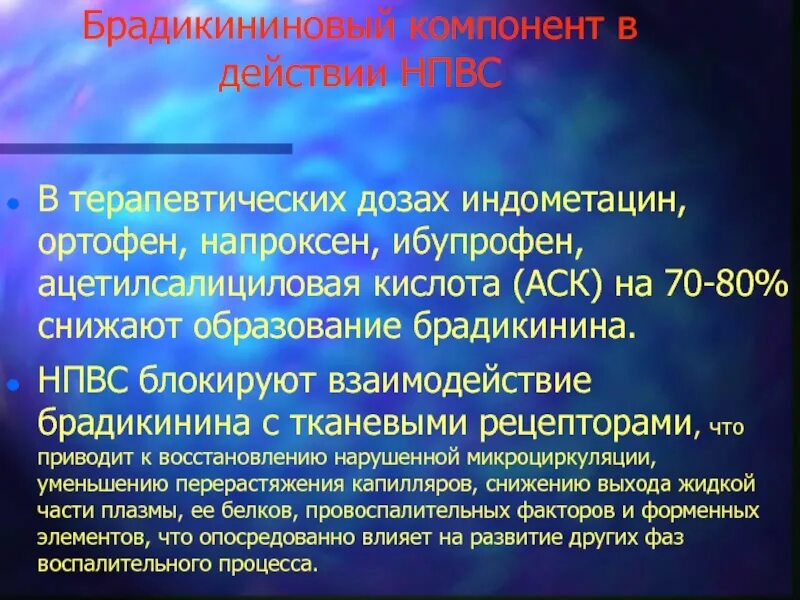 Брадикининовый компонент в действии НПВС

• В терапевтических дозах индометацин, ортофен, напроксен, ибупрофен, ацетилсалициловая кислота (АСК) на 70-80% снижают образование брадикинина.

• НПВС блокируют взаимодействие брадикинина с тканевыми рецепторами, что приводит к восстановлению нарушенной микроциркуляции, уменьшению перерастяжения капилляров, снижению выхода жидкой части плазмы, ее белков, провоспалительных факторов и форменных элементов, что опосредованно влияет на развитие других фаз воспалительного процесса.